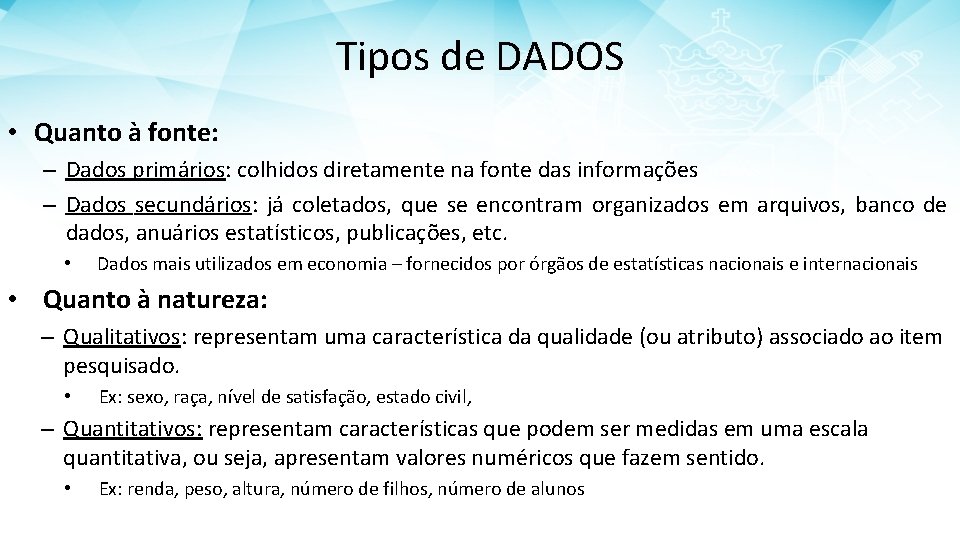 Tipos de DADOS

• Quanto à fonte:

– Dados primários: colhidos diretamente na fonte das informações

– Dados secundários: já coletados, que se encontram organizados em arquivos, banco de dados, anuários estatísticos, publicações, etc.

• Dados mais utilizados em economia – fornecidos por órgãos de estatísticas nacionais e internacionais

• Quanto à natureza:

– Qualitativos: representam uma característica da qualidade (ou atributo) associado ao item pesquisado.

• Ex: sexo, raça, nível de satisfação, estado civil,

– Quantitativos: representam características que podem ser medidas em uma escala quantitativa, ou seja, apresentam valores numéricos que fazem sentido.

• Ex: renda, peso, altura, número de filhos, número de alunos